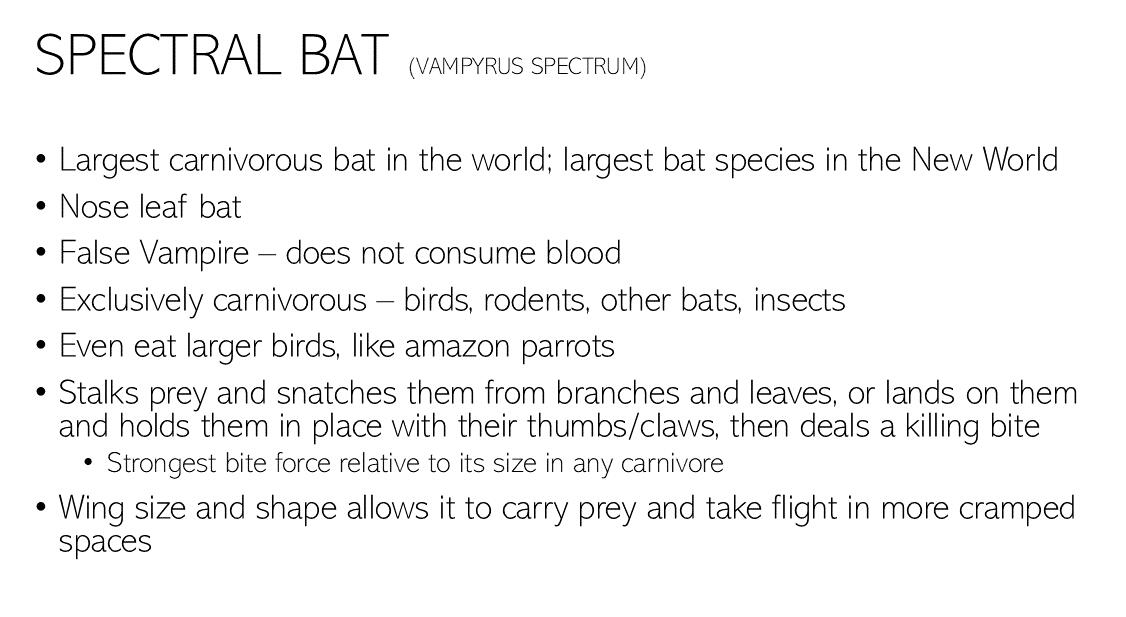 SPECTRAL BAT (VAMPYRUS SPECTRUM)

• Largest carnivorous bat in the world; largest bat species in the New World
• Nose leaf bat
• False Vampire – does not consume blood
• Exclusively carnivorous – birds, rodents, other bats, insects
• Even eat larger birds, like amazon parrots
• Stalks prey and snatches them from branches and leaves, or lands on them and holds them in place with their thumbs/claws, then deals a killing bite
  • Strongest bite force relative to its size in any carnivore
• Wing size and shape allows it to carry prey and take flight in more cramped spaces